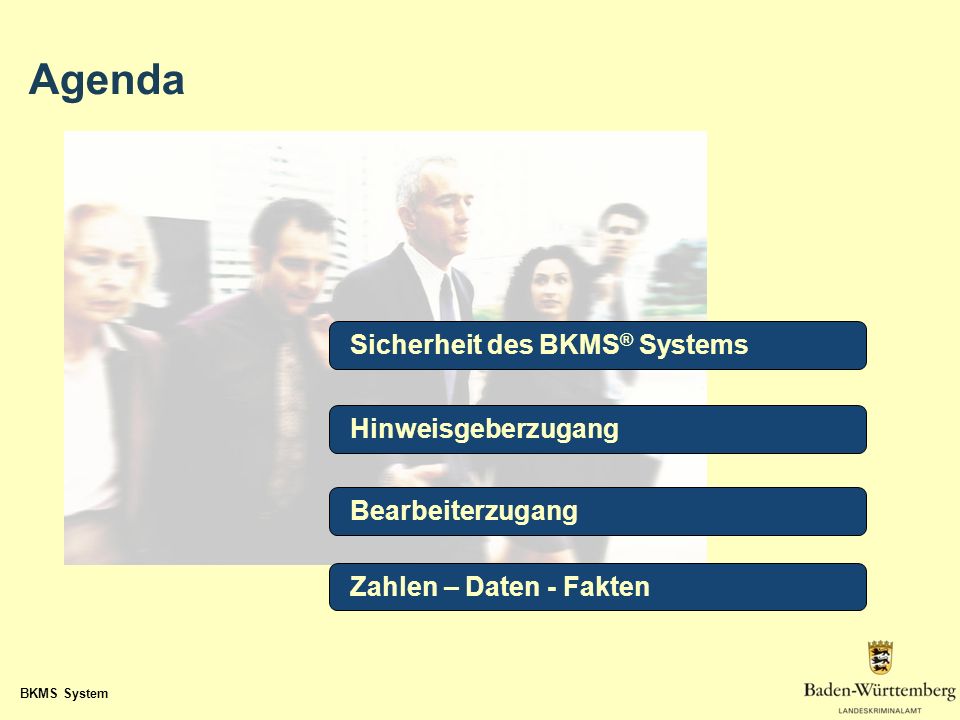 Agenda

Sicherheit des BKMS® Systems

Hinweisgeberzugang

Bearbeiterzugang

Zahlen – Daten - Fakten

BKMS System

Baden-Württemberg
LANDESKRIMINALAMT